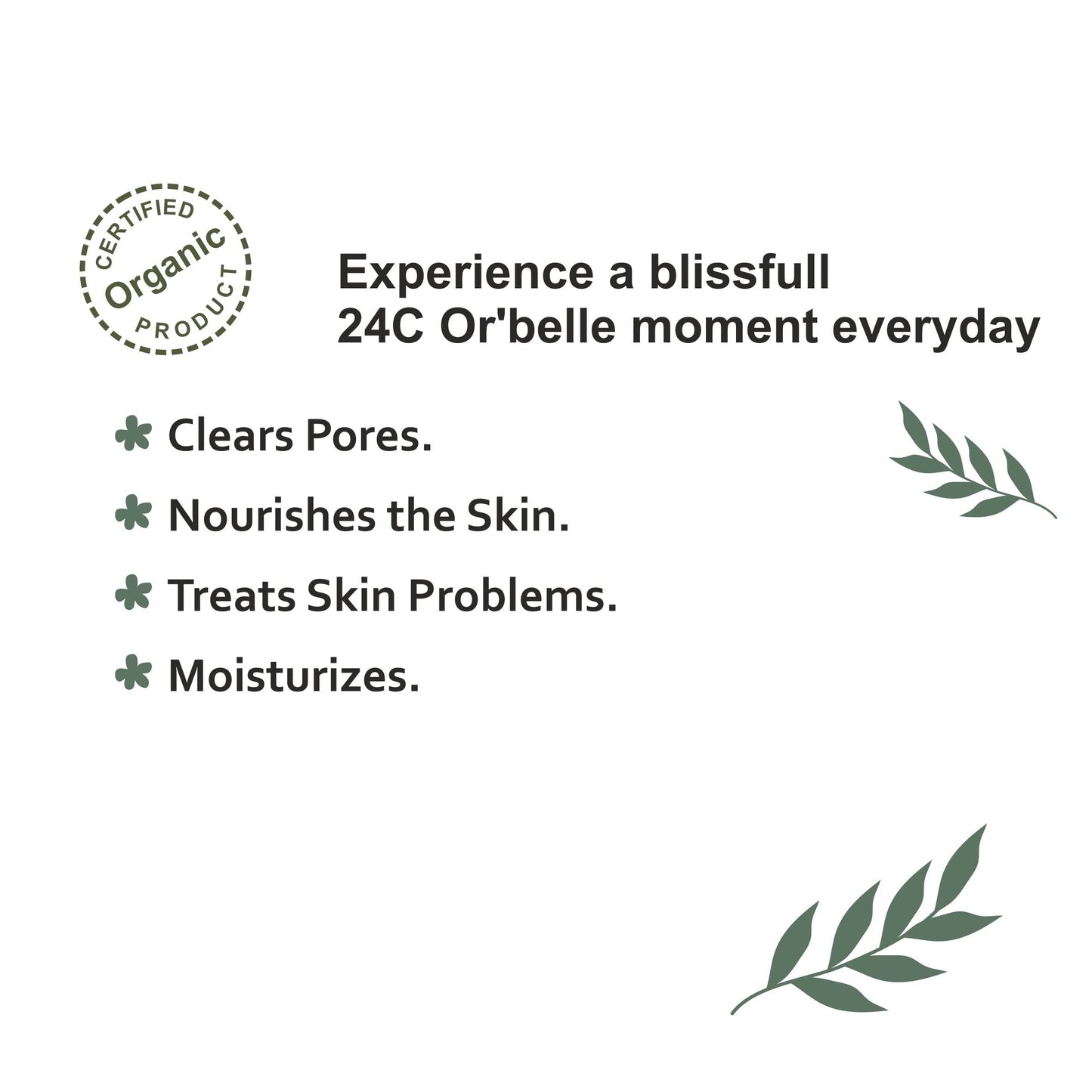 CERTIFIED
Organic
PRODUCT

Experience a blissfull
24C Or'belle moment everyday

Clears Pores.

Nourishes the Skin.

Treats Skin Problems.

Moisturizes.